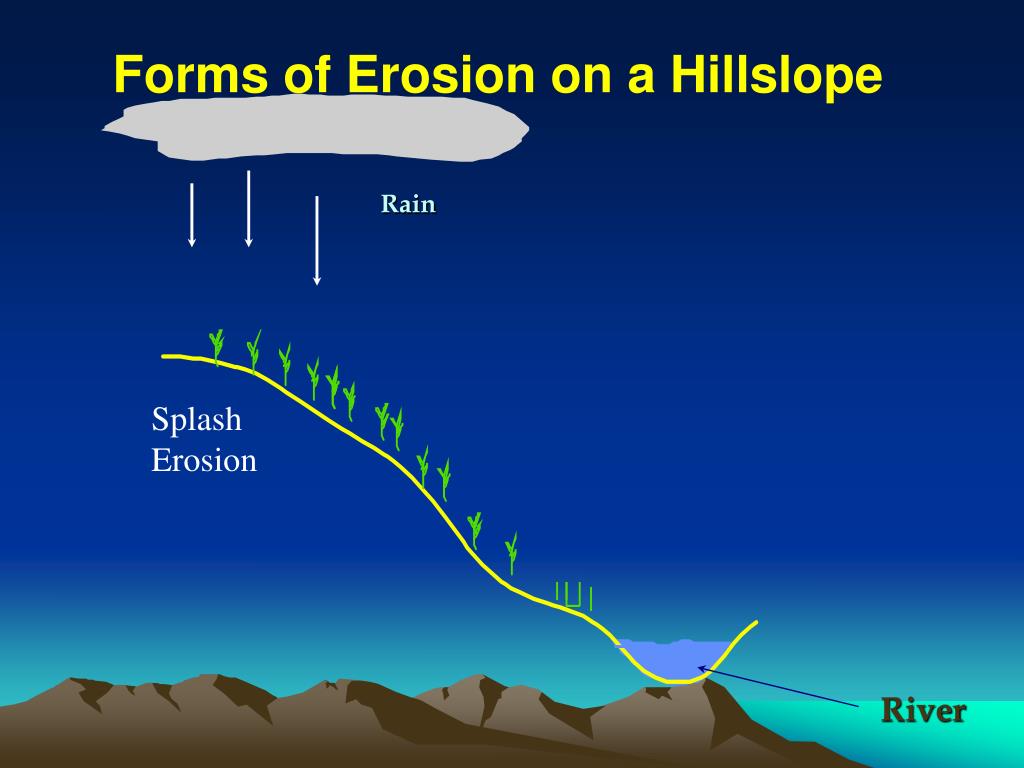 Forms of Erosion on a Hillslope

Rain

Splash Erosion

River